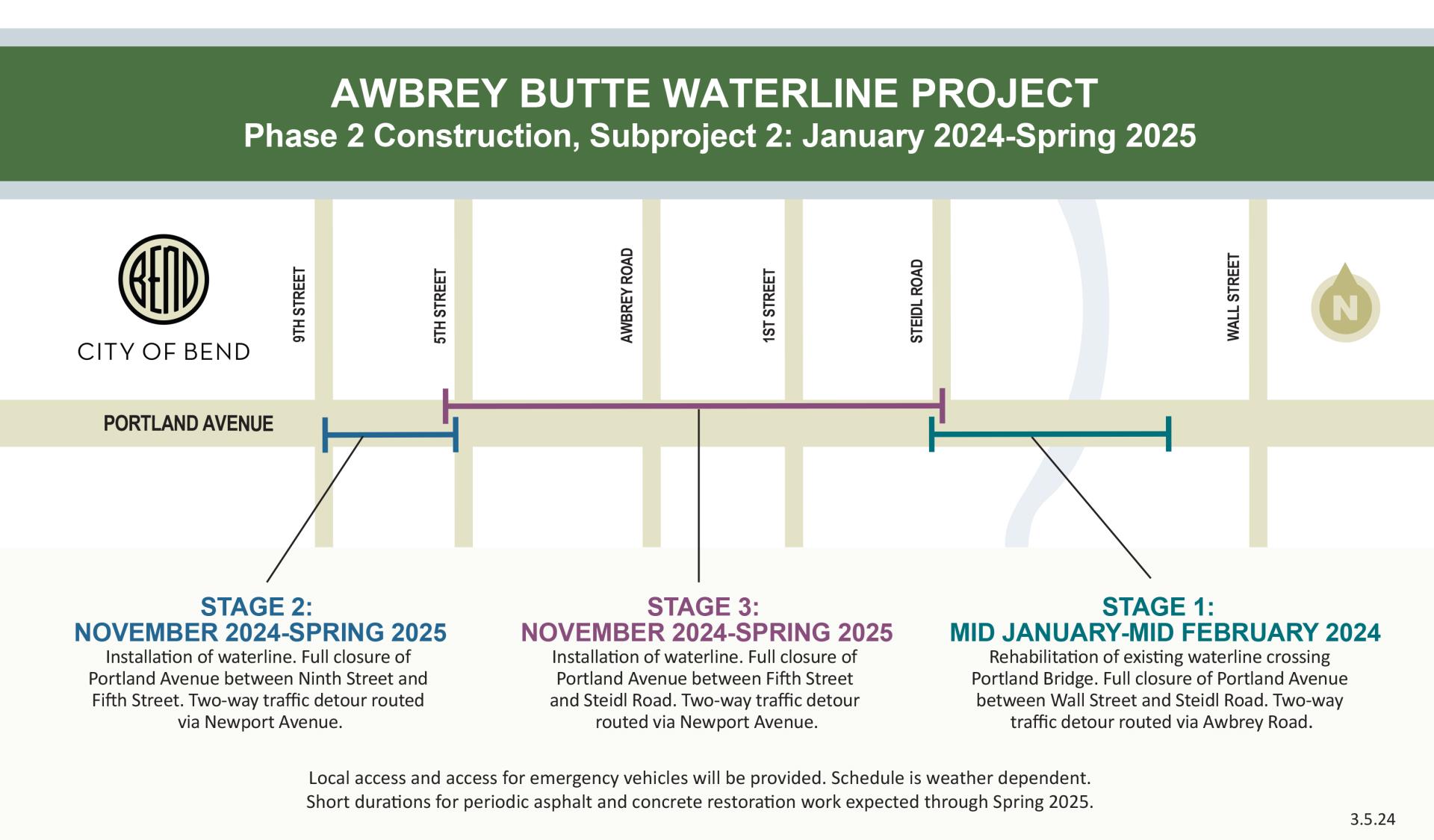 AWBREY BUTTE WATERLINE PROJECT
Phase 2 Construction, Subproject 2: January 2024-Spring 2025

BEND

CITY OF BEND

9TH STREET

5TH STREET

AWBREY ROAD

1ST STREET

STEIDL ROAD

WALL STREET

N

PORTLAND AVENUE

STAGE 2:
NOVEMBER 2024-SPRING 2025
Installation of waterline. Full closure of Portland Avenue between Ninth Street and Fifth Street. Two-way traffic detour routed via Newport Avenue.

STAGE 3:
NOVEMBER 2024-SPRING 2025
Installation of waterline. Full closure of Portland Avenue between Fifth Street and Steidl Road. Two-way traffic detour routed via Newport Avenue.

STAGE 1:
MID JANUARY-MID FEBRUARY 2024
Rehabilitation of existing waterline crossing Portland Bridge. Full closure of Portland Avenue between Wall Street and Steidl Road. Two-way traffic detour routed via Awbrey Road.

Local access and access for emergency vehicles will be provided. Schedule is weather dependent.
Short durations for periodic asphalt and concrete restoration work expected through Spring 2025.

3.5.24